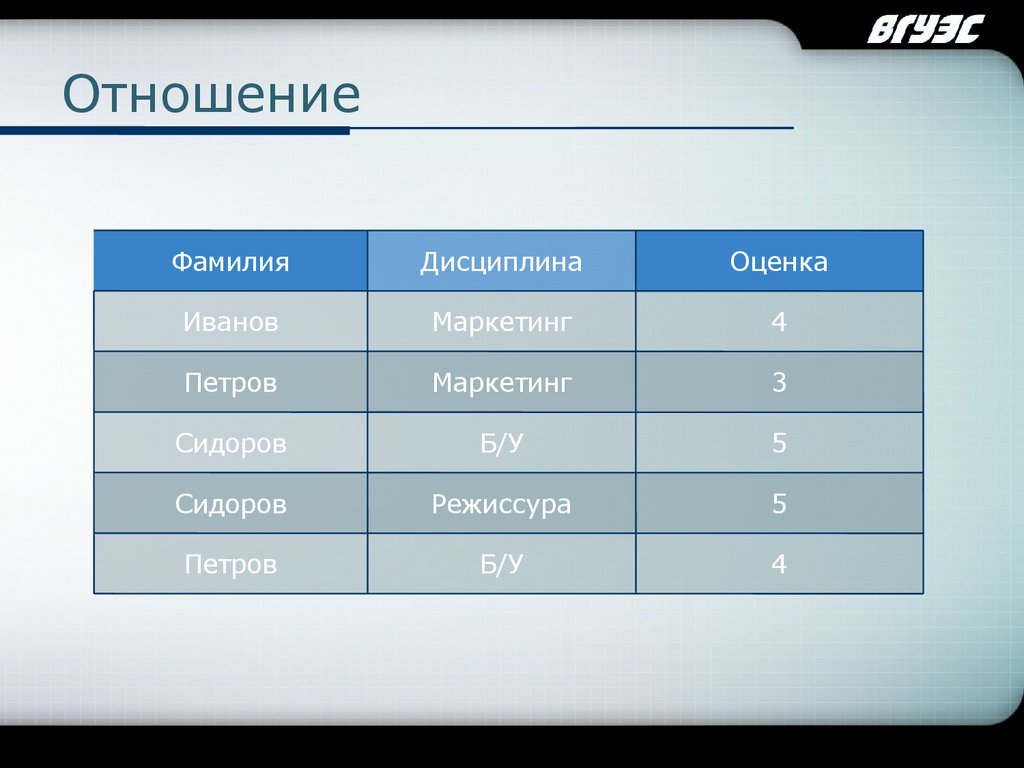 ВГУЭС

Отношение

| Фамилия | Дисциплина | Оценка |
|---|---|---|
| Иванов | Маркетинг | 4 |
| Петров | Маркетинг | 3 |
| Сидоров | Б/У | 5 |
| Сидоров | Режиссура | 5 |
| Петров | Б/У | 4 |